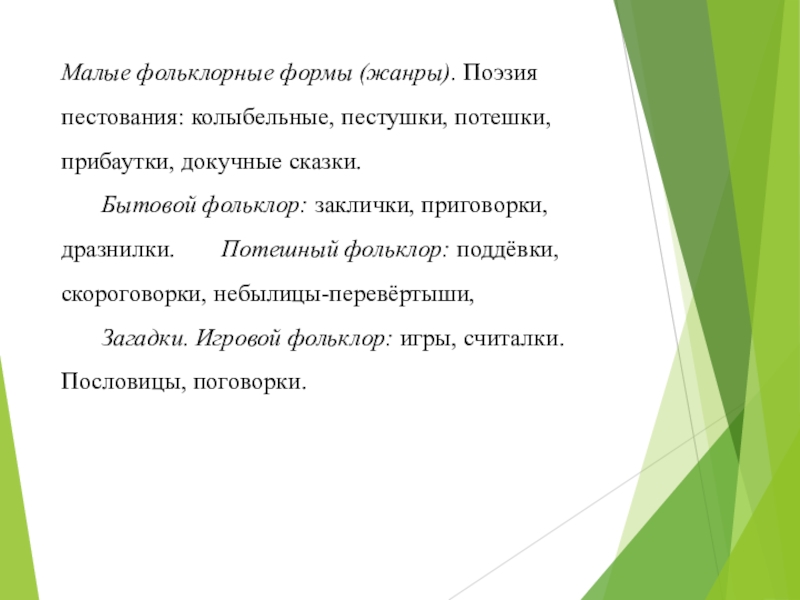 Малые фольклорные формы (жанры). Поэзия пестования: колыбельные, пестушки, потешки, прибаутки, докучные сказки.

Бытовой фольклор: заклички, приговорки, дразнилки. Потешный фольклор: поддёвки, скороговорки, небылицы-перевёртыши,

Загадки. Игровой фольклор: игры, считалки. Пословицы, поговорки.